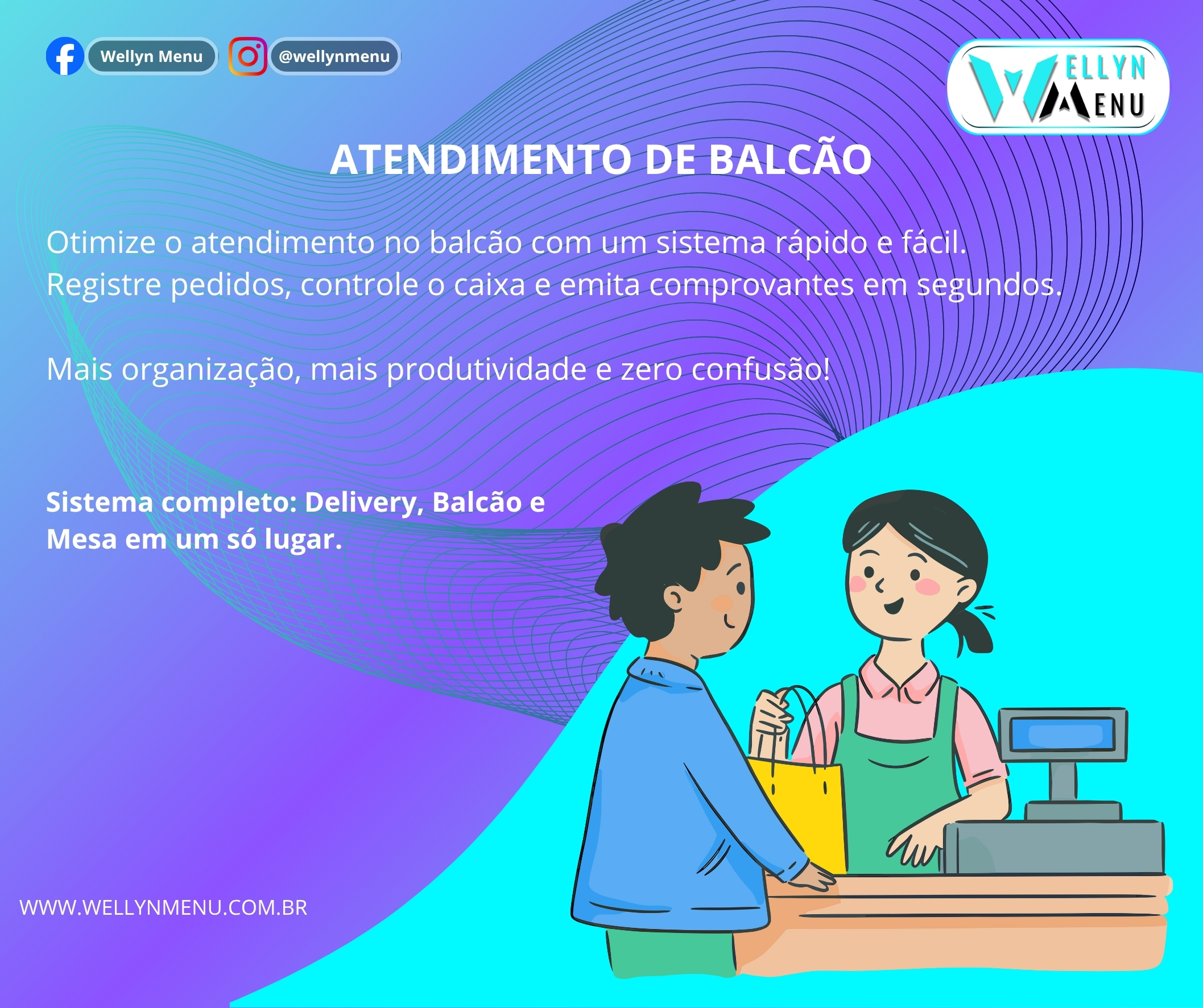 Wellyn Menu
@wellynmenu

WELLYN MENU

ATENDIMENTO DE BALCÃO

Otimize o atendimento no balcão com um sistema rápido e fácil. Registre pedidos, controle o caixa e emita comprovantes em segundos.

Mais organização, mais produtividade e zero confusão!

Sistema completo: Delivery, Balcão e Mesa em um só lugar.

WWW.WELLYNMENU.COM.BR